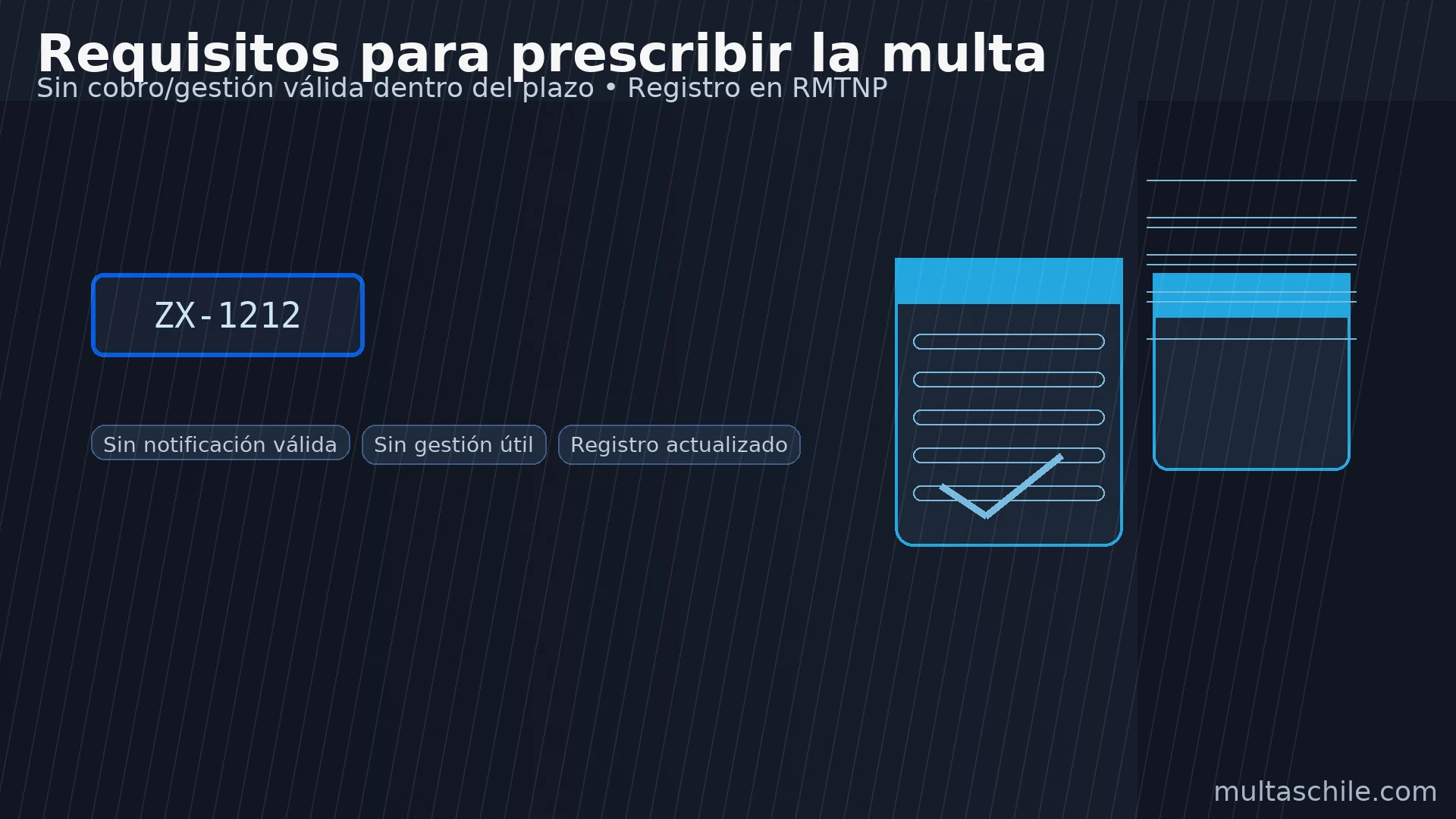 Requisitos para prescribir la multa
Sin cobro/gestión válida dentro del plazo • Registro en RMTNP

ZX-1212

Sin notificación válida
Sin gestión útil
Registro actualizado

multaschile.com